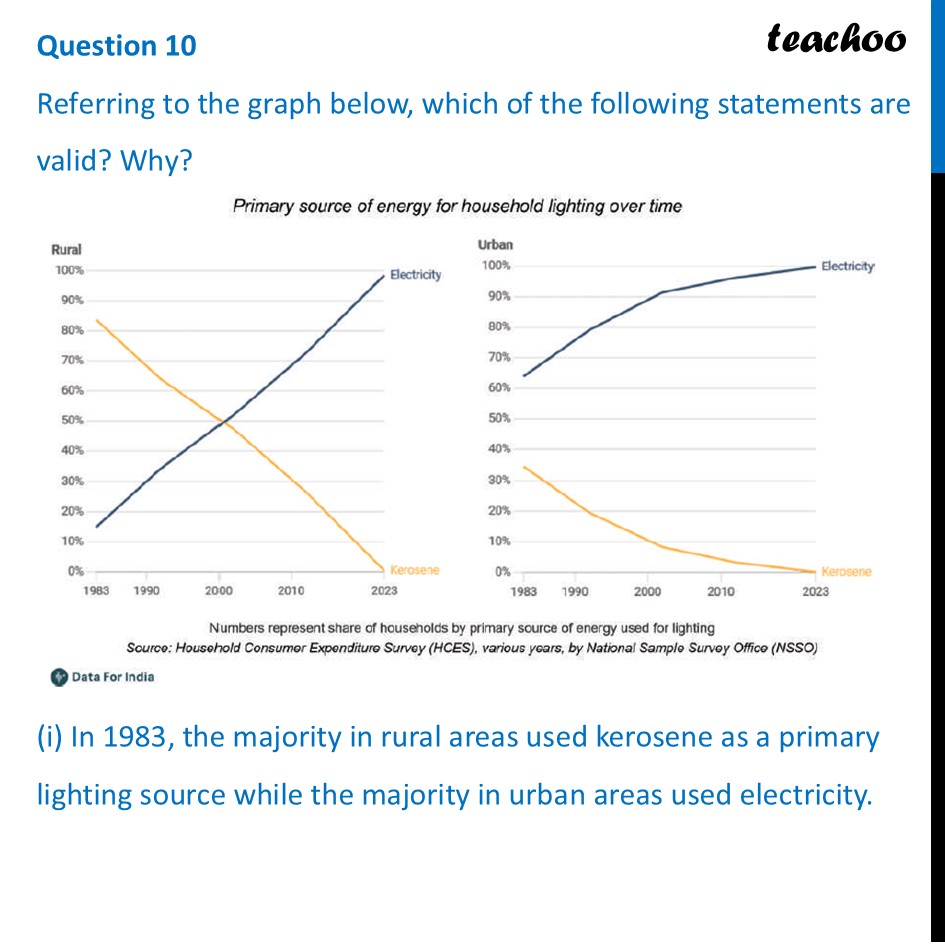 Question 10

teachoo

Referring to the graph below, which of the following statements are valid? Why?

Primary source of energy for household lighting over time

Rural
100%
90%
80%
70%
60%
50%
40%
30%
20%
10%
0%
1983 1990 2000 2010 2023
Electricity
Kerosene

Urban
100%
90%
80%
70%
60%
50%
40%
30%
20%
10%
0%
1983 1990 2000 2010 2023
Electricity
Kerosene

Numbers represent share of households by primary source of energy used for lighting
Source: Household Consumer Expenditure Survey (HCES), various years, by National Sample Survey Office (NSSO)

Data For India

(i) In 1983, the majority in rural areas used kerosene as a primary lighting source while the majority in urban areas used electricity.